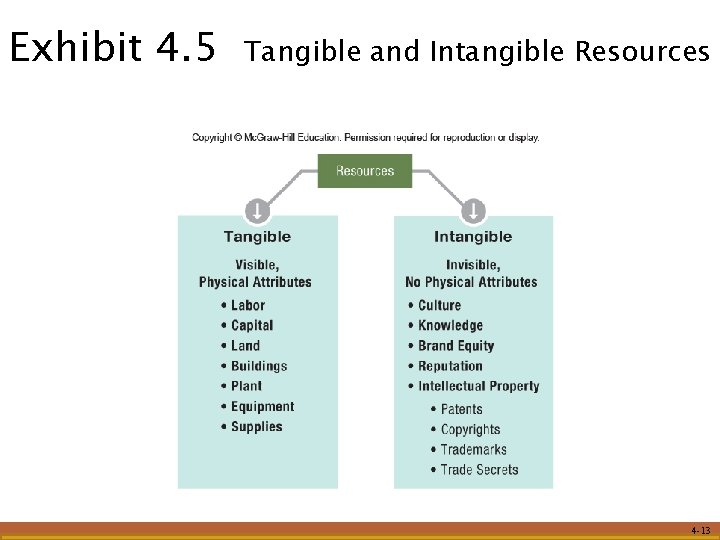 Exhibit 4.5 Tangible and Intangible Resources

Copyright © McGraw-Hill Education. Permission required for reproduction or display.

Resources

Tangible

Visible, Physical Attributes

• Labor
• Capital
• Land
• Buildings
• Plant
• Equipment
• Supplies

Intangible

Invisible, No Physical Attributes

• Culture
• Knowledge
• Brand Equity
• Reputation
• Intellectual Property
  • Patents
  • Copyrights
  • Trademarks
  • Trade Secrets

4-13